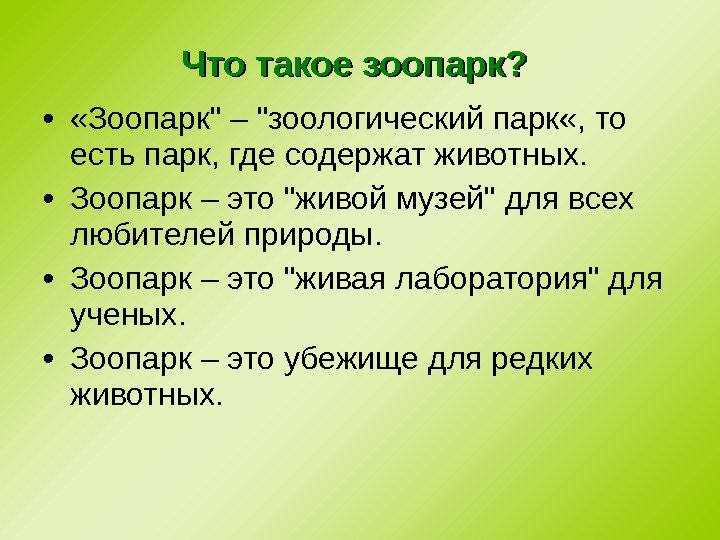 Что такое зоопарк?

• «Зоопарк" – "зоологический парк«, то есть парк, где содержат животных.

• Зоопарк – это "живой музей" для всех любителей природы.

• Зоопарк – это "живая лаборатория" для ученых.

• Зоопарк – это убежище для редких животных.